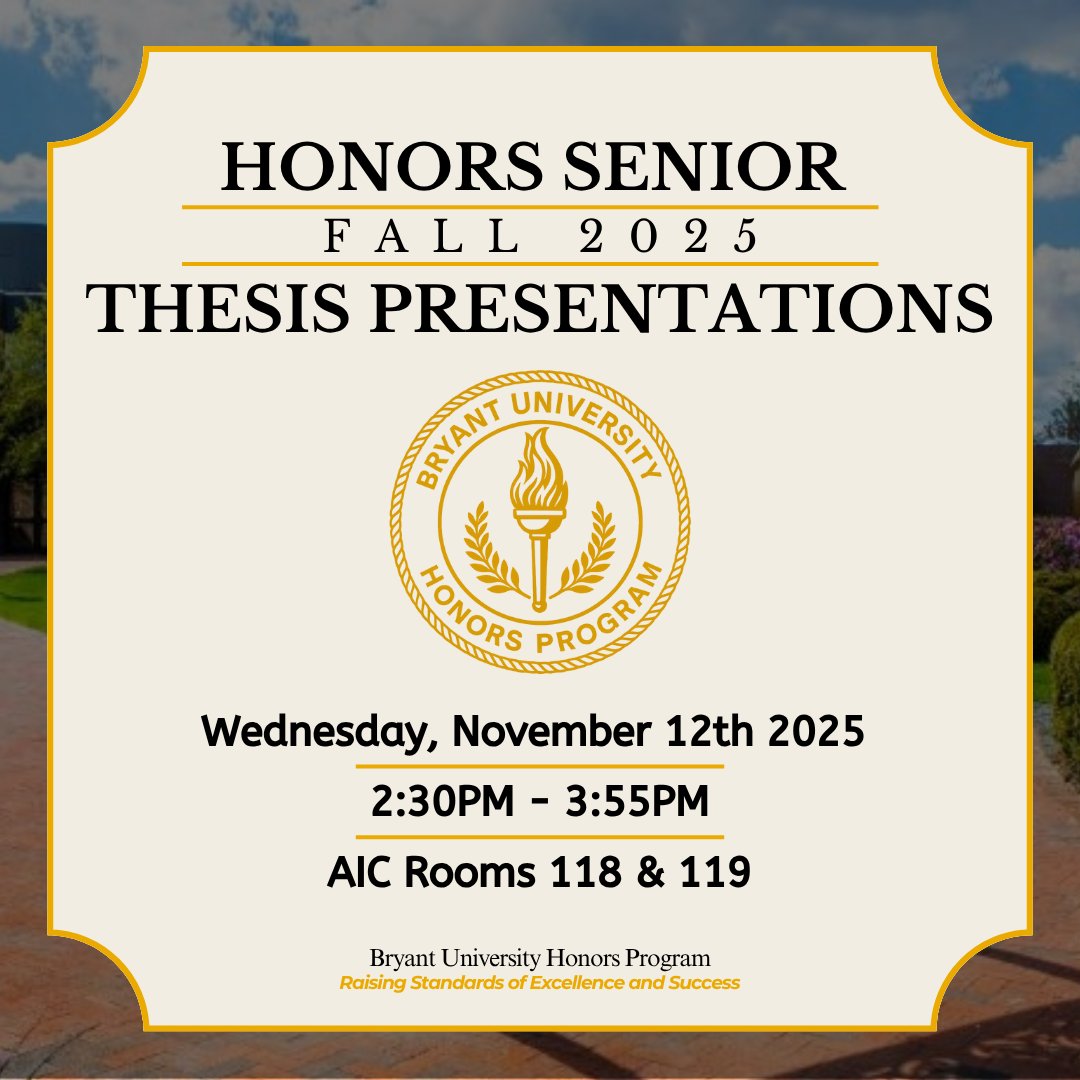 HONORS SENIOR
FALL 2025
THESIS PRESENTATIONS

BRYANT UNIVERSITY
HONORS PROGRAM

Wednesday, November 12th 2025
2:30PM - 3:55PM
AIC Rooms 118 & 119

Bryant University Honors Program
Raising Standards of Excellence and Success